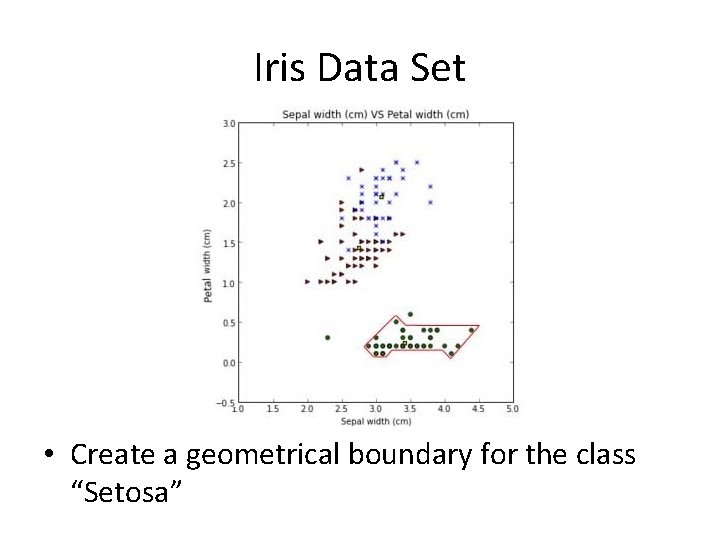 Iris Data Set

Sepal width (cm) VS Petal width (cm)

3.0
2.5
2.0
1.5
1.0
0.5
0.0
−0.5

Petal width (cm)

1.0 1.5 2.0 2.5 3.0 3.5 4.0 4.5 5.0

Sepal width (cm)

• Create a geometrical boundary for the class “Setosa”